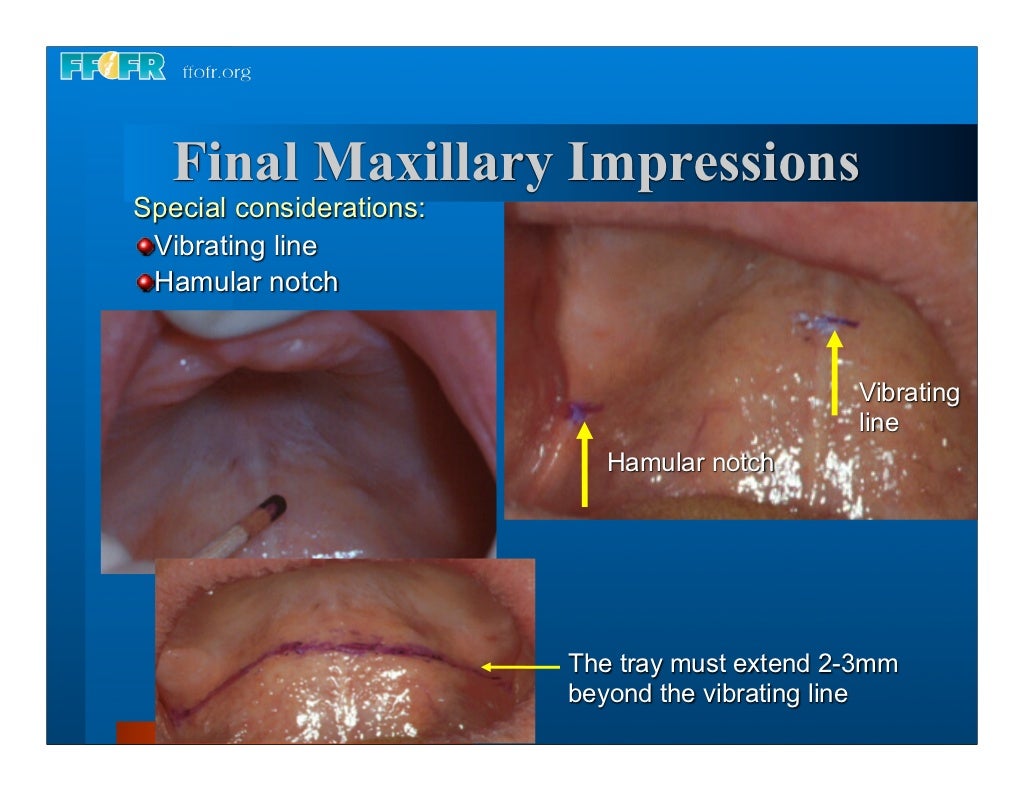 FFOFR ffofr.org

Final Maxillary Impressions

Special considerations:
Vibrating line
Hamular notch

Vibrating line

Hamular notch

The tray must extend 2-3mm beyond the vibrating line